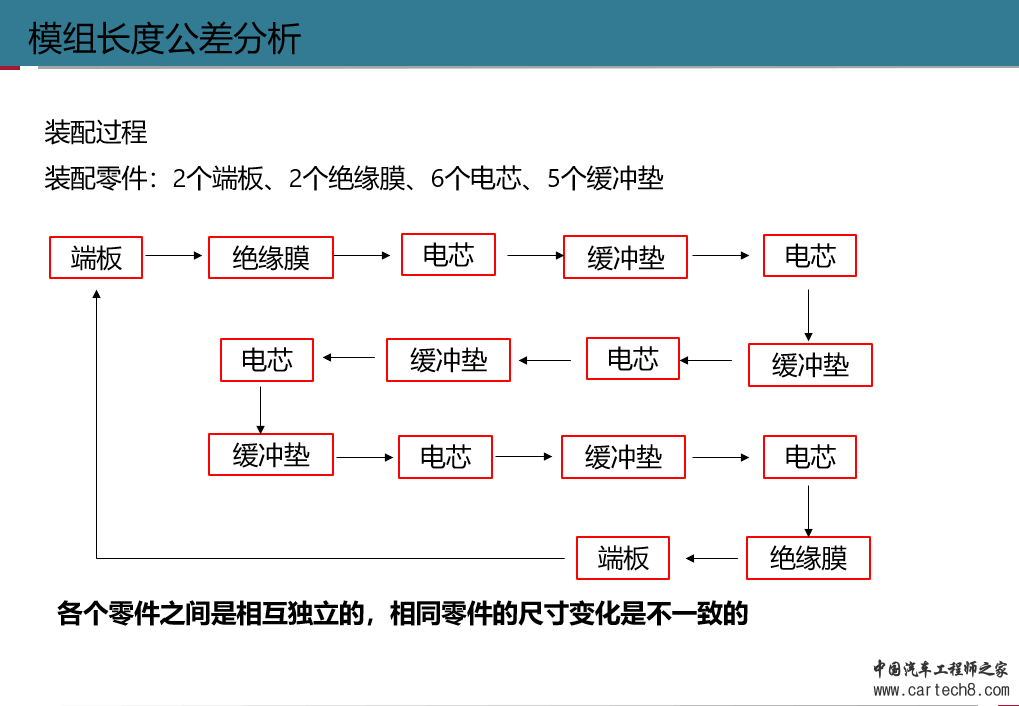 模组长度公差分析

装配过程

装配零件：2个端板、2个绝缘膜、6个电芯、5个缓冲垫

端板

绝缘膜

电芯

缓冲垫

电芯

缓冲垫

电芯

缓冲垫

电芯

缓冲垫

电芯

缓冲垫

电芯

绝缘膜

端板

各个零件之间是相互独立的，相同零件的尺寸变化是不一致的

中国汽车工程师之家
www.cartech8.com